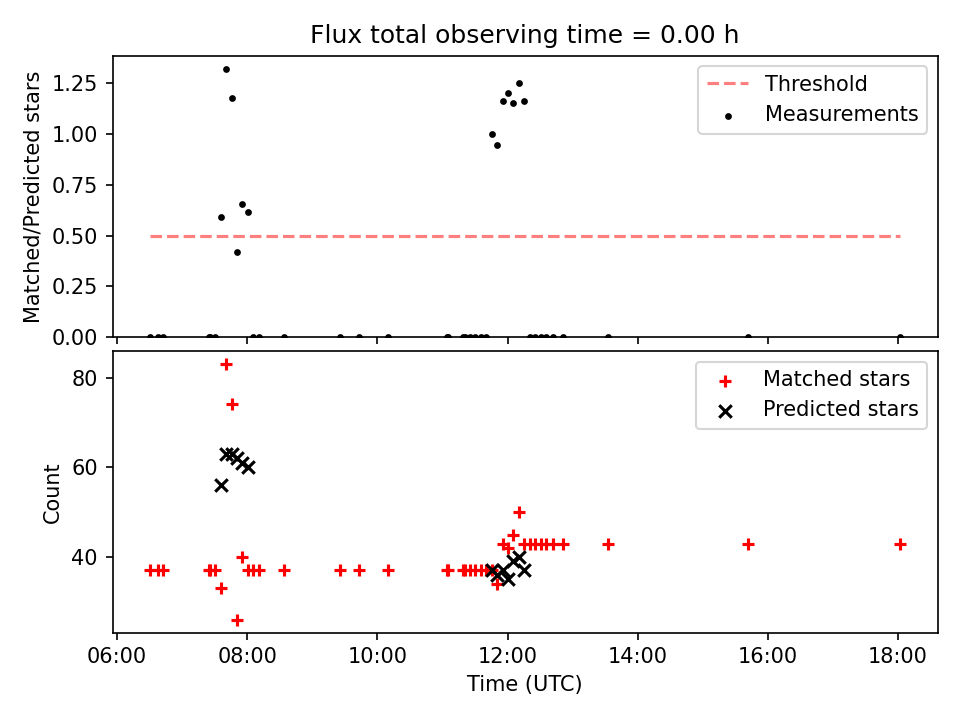 Flux total observing time = 0.00 h

Matched/Predicted stars

1.25
1.00
0.75
0.50
0.25
0.00

Threshold
Measurements

Count

80
60
40

Matched stars
Predicted stars

06:00
08:00
10:00
12:00
14:00
16:00
18:00

Time (UTC)